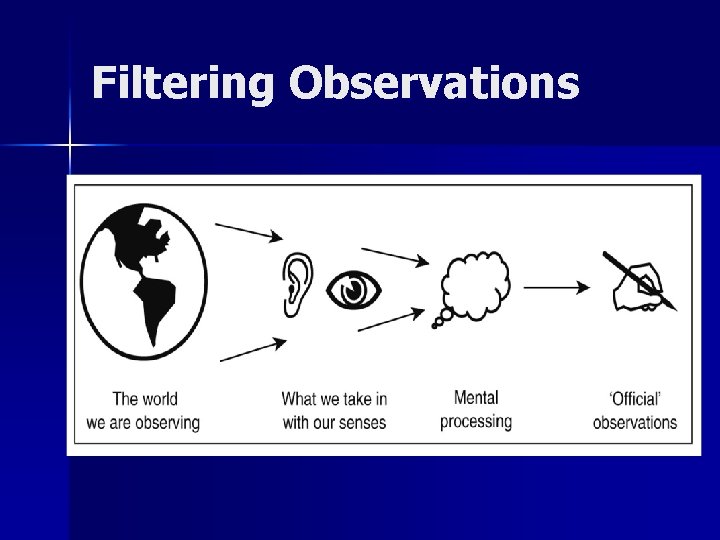 Filtering Observations

The world we are observing

What we take in with our senses

Mental processing

'Official' observations